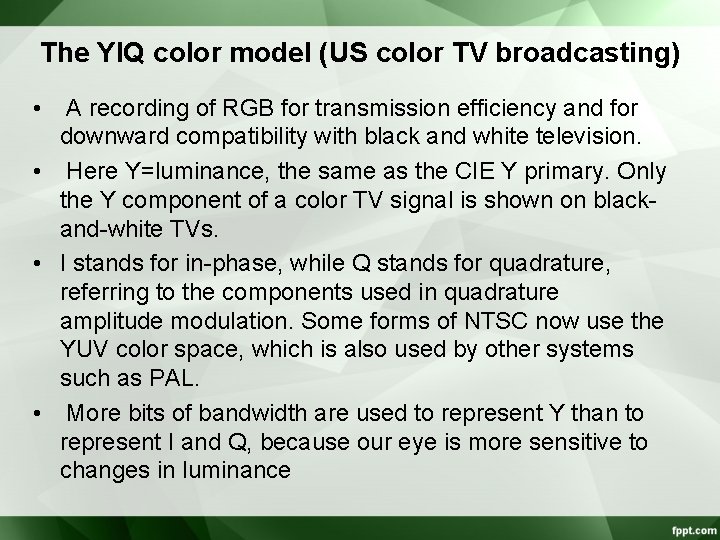 The YIQ color model (US color TV broadcasting)

• A recording of RGB for transmission efficiency and for downward compatibility with black and white television.

• Here Y=luminance, the same as the CIE Y primary. Only the Y component of a color TV signal is shown on black-and-white TVs.

• I stands for in-phase, while Q stands for quadrature, referring to the components used in quadrature amplitude modulation. Some forms of NTSC now use the YUV color space, which is also used by other systems such as PAL.

• More bits of bandwidth are used to represent Y than to represent I and Q, because our eye is more sensitive to changes in luminance

fppt.com